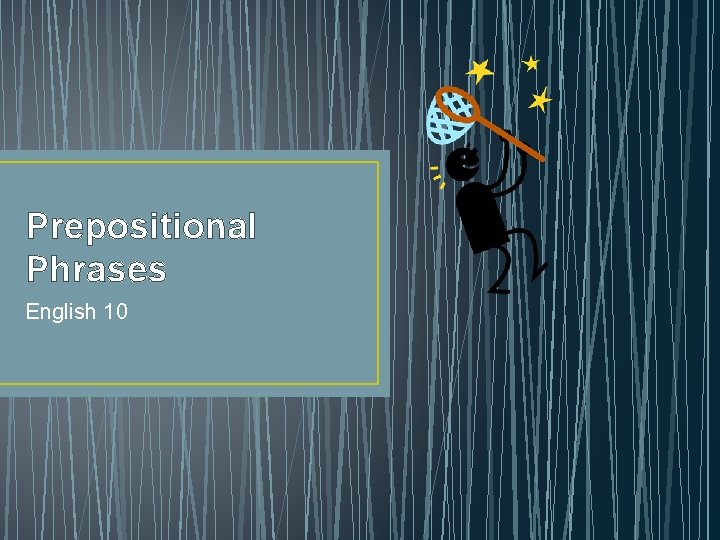 Prepositional Phrases

English 10